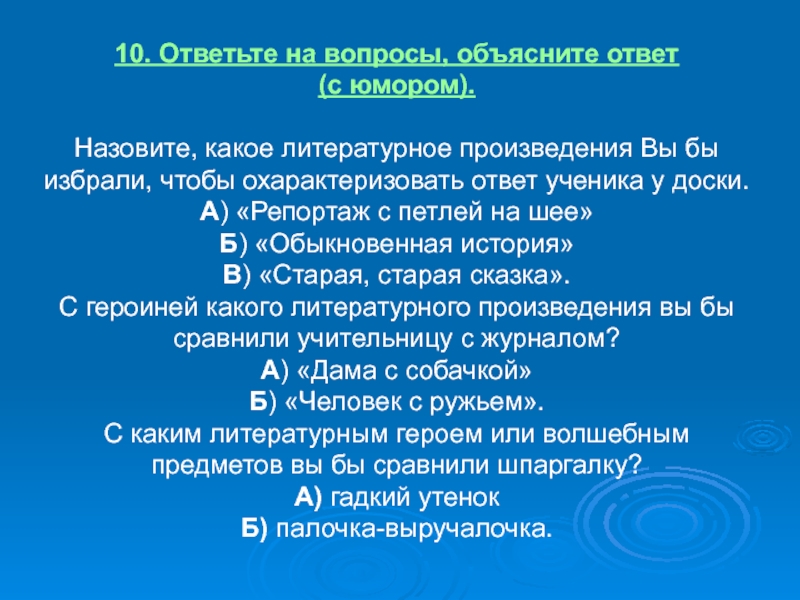 10. Ответьте на вопросы, объясните ответ (с юмором).

Назовите, какое литературное произведения Вы бы избрали, чтобы охарактеризовать ответ ученика у доски.
А) «Репортаж с петлей на шее»
Б) «Обыкновенная история»
В) «Старая, старая сказка».
С героиней какого литературного произведения вы бы сравнили учительницу с журналом?
А) «Дама с собачкой»
Б) «Человек с ружьем».
С каким литературным героем или волшебным предметов вы бы сравнили шпаргалку?
А) гадкий утенок
Б) палочка-выручалочка.